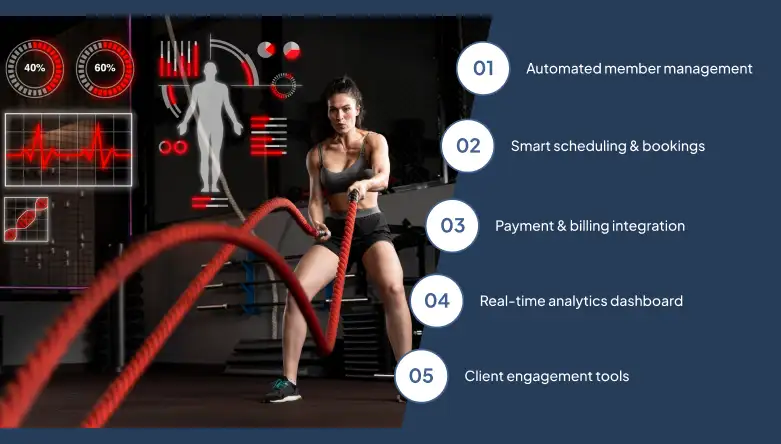 40%

60%

01 Automated member management

02 Smart scheduling & bookings

03 Payment & billing integration

04 Real-time analytics dashboard

05 Client engagement tools